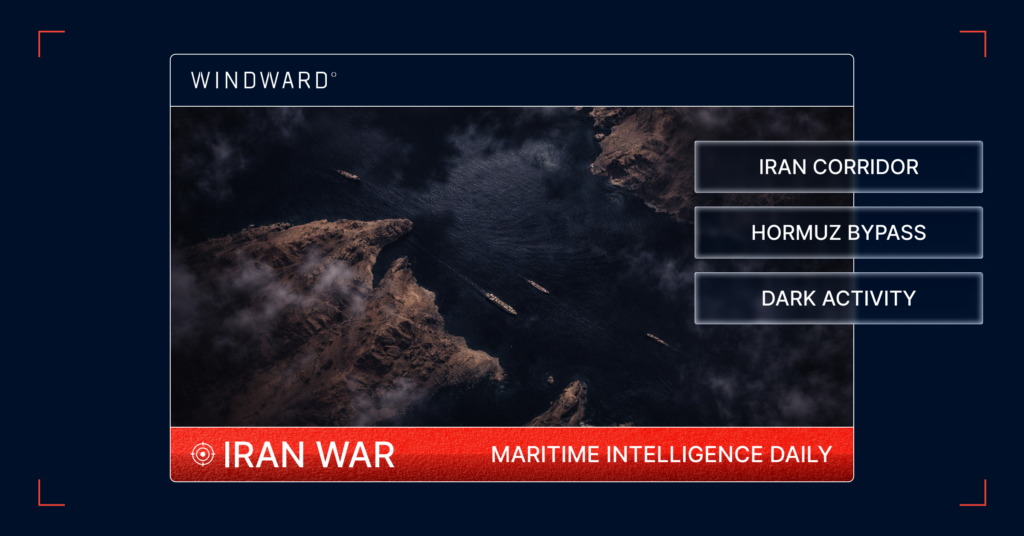 WINDWARD°

IRAN CORRIDOR

HORMUZ BYPASS

DARK ACTIVITY

IRAN WAR

MARITIME INTELLIGENCE DAILY